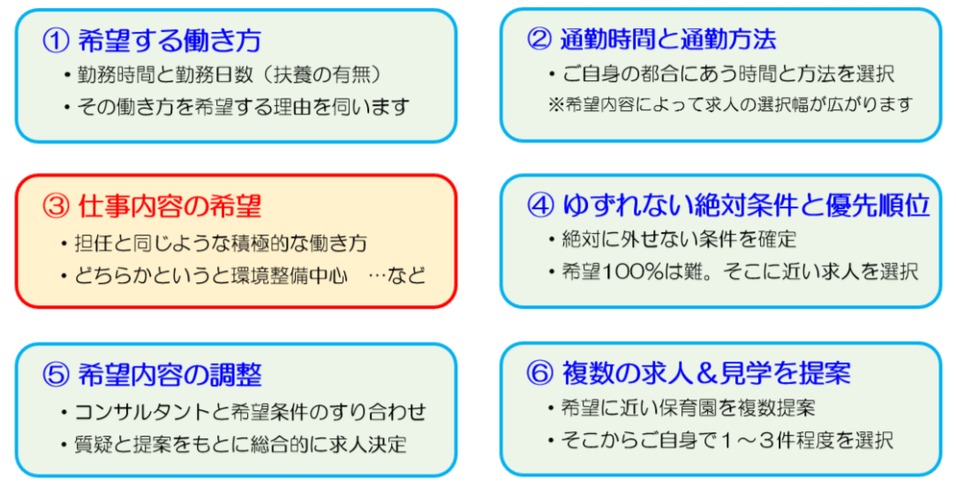 ① 希望する働き方
・勤務時間と勤務日数（扶養の有無）
・その働き方を希望する理由を伺います

② 通勤時間と通勤方法
・ご自身の都合にあう時間と方法を選択
※希望内容によって求人の選択幅が広がります

③ 仕事内容の希望
・担任と同じような積極的な働き方
・どちらかというと環境整備中心　…など

④ ゆずれない絶対条件と優先順位
・絶対に外せない条件を確定
・希望100%は難。そこに近い求人を選択

⑤ 希望内容の調整
・コンサルタントと希望条件のすり合わせ
・質疑と提案をもとに総合的に求人決定

⑥ 複数の求人＆見学を提案
・希望に近い保育園を複数提案
・そこからご自身で１～３件程度を選択